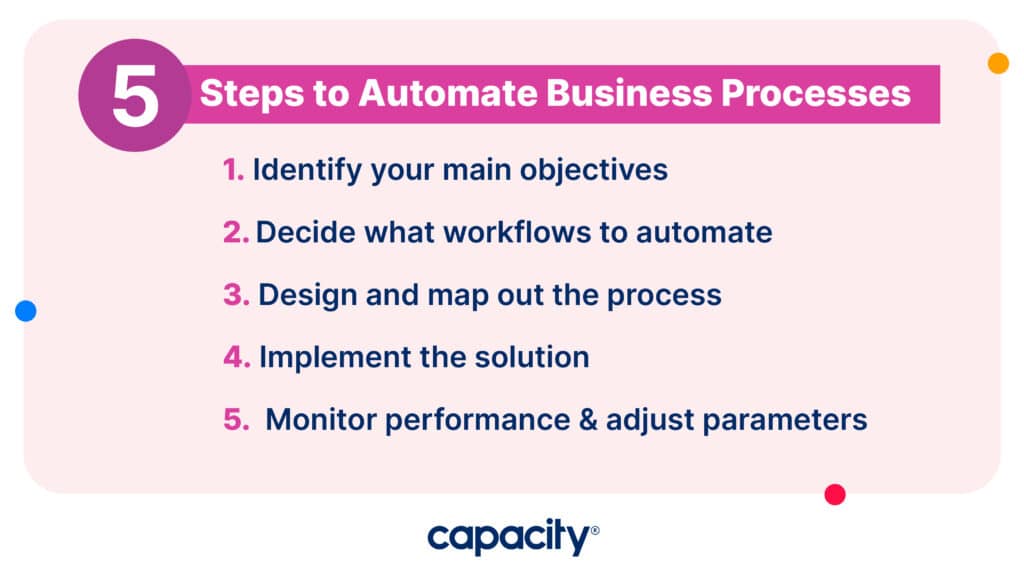 5 Steps to Automate Business Processes

1. Identify your main objectives

2. Decide what workflows to automate

3. Design and map out the process

4. Implement the solution

5. Monitor performance & adjust parameters

capacity®